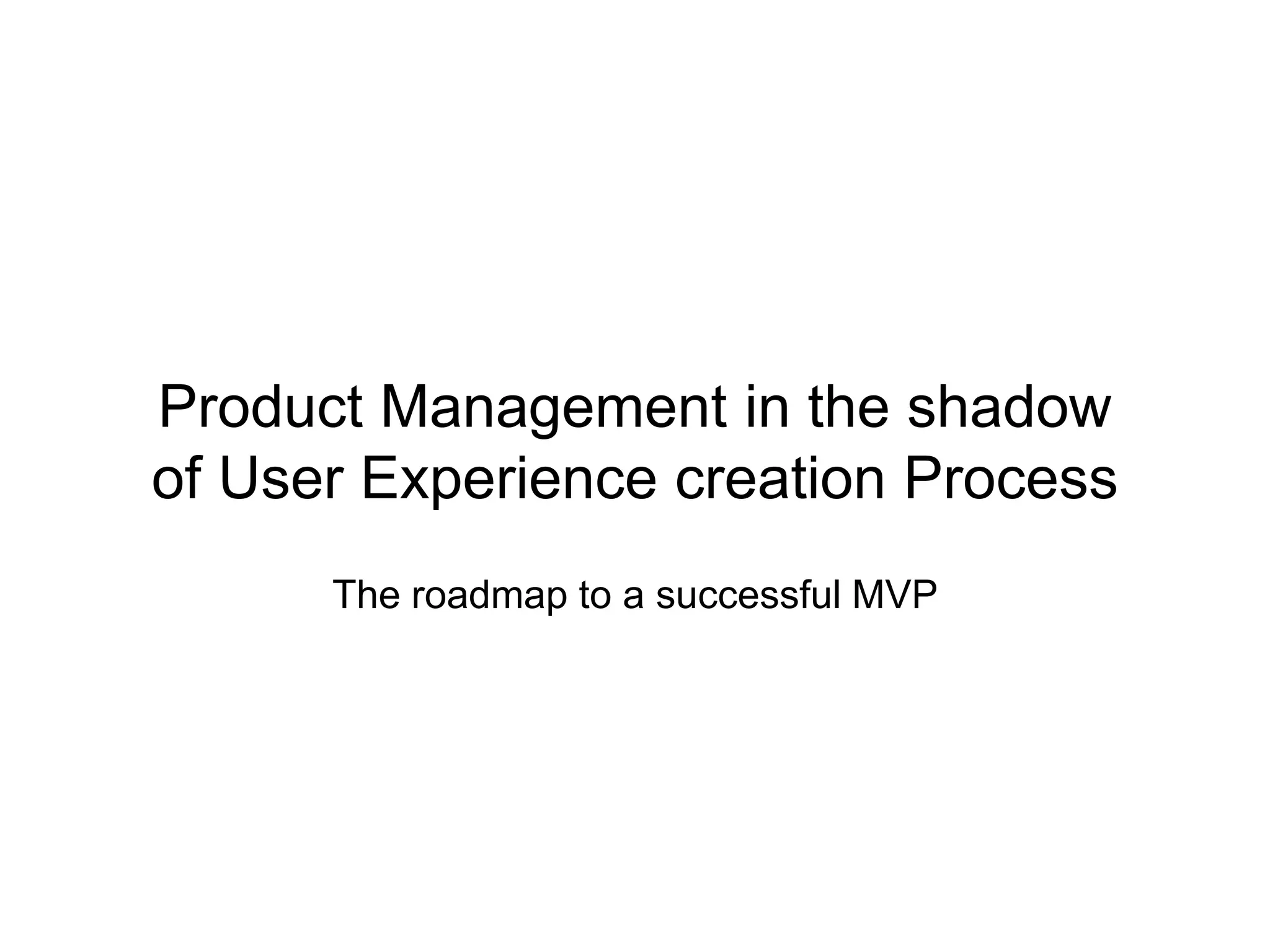 Product Management in the shadow of User Experience creation Process

The roadmap to a successful MVP